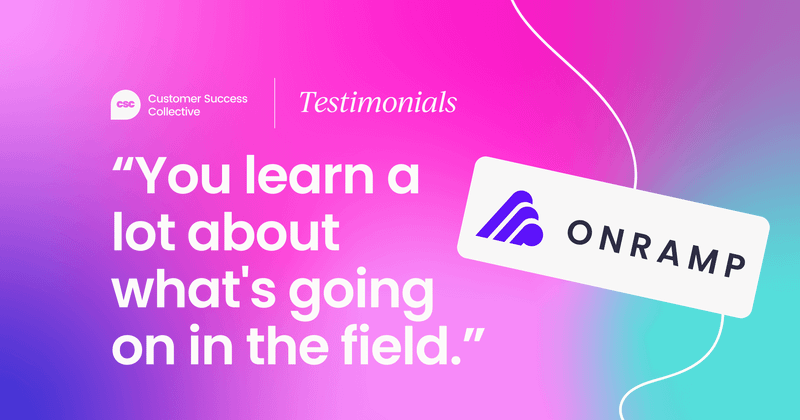 CSC Customer Success Collective

Testimonials

“You learn a lot about what's going on in the field.”

ONRAMP